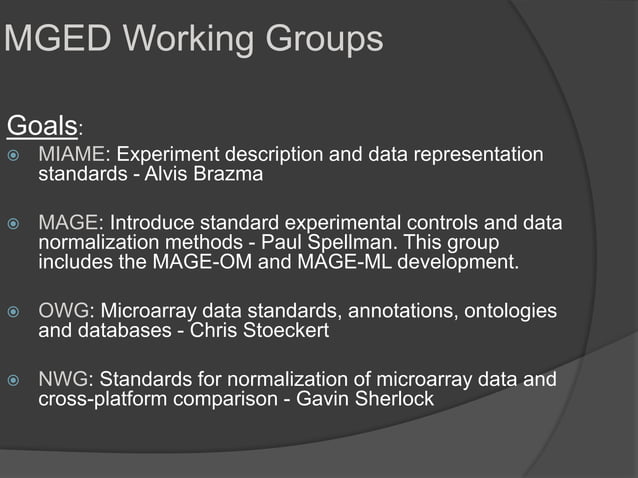 MGED Working Groups

Goals:

MIAME: Experiment description and data representation standards - Alvis Brazma

MAGE: Introduce standard experimental controls and data normalization methods - Paul Spellman. This group includes the MAGE-OM and MAGE-ML development.

OWG: Microarray data standards, annotations, ontologies and databases - Chris Stoeckert

NWG: Standards for normalization of microarray data and cross-platform comparison - Gavin Sherlock